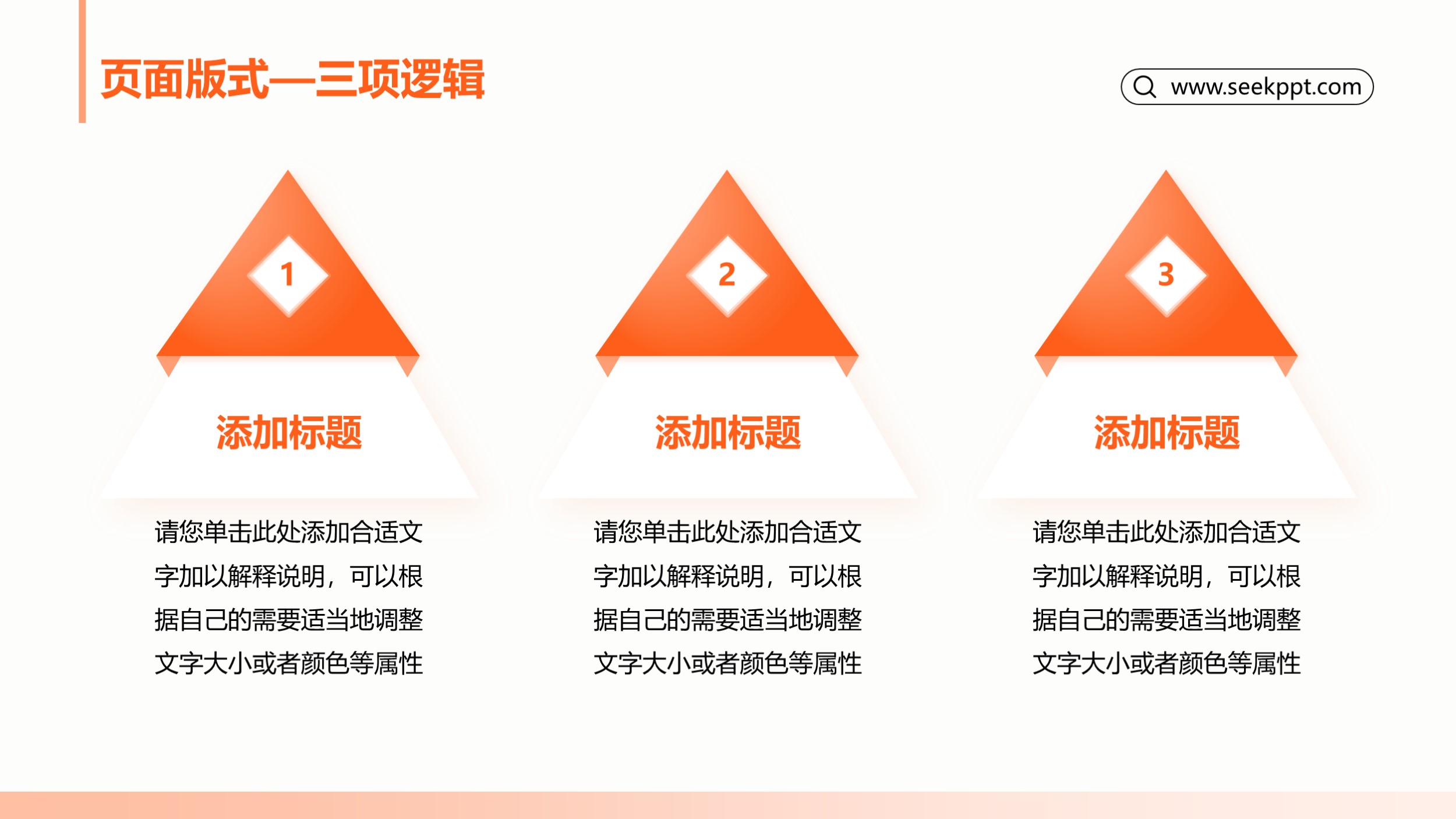 页面版式—三项逻辑

www.seekppt.com

1

添加标题

请您单击此处添加合适文字加以解释说明，可以根据自己的需要适当地调整文字大小或者颜色等属性

2

添加标题

请您单击此处添加合适文字加以解释说明，可以根据自己的需要适当地调整文字大小或者颜色等属性

3

添加标题

请您单击此处添加合适文字加以解释说明，可以根据自己的需要适当地调整文字大小或者颜色等属性